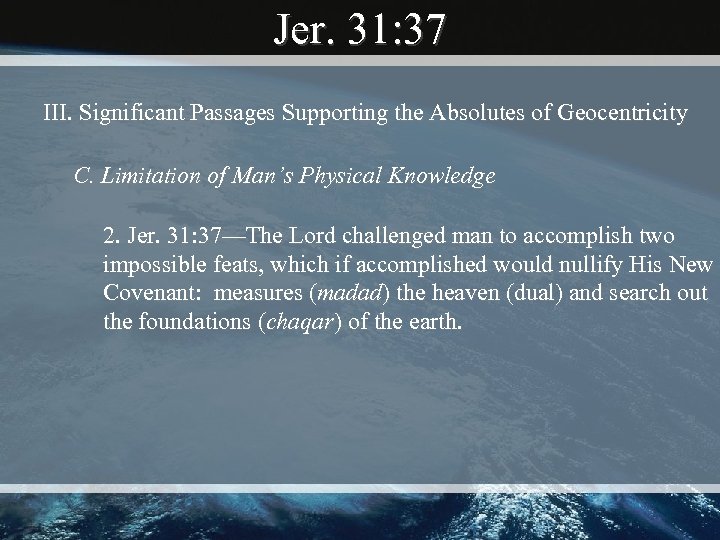 Jer. 31:37

III. Significant Passages Supporting the Absolutes of Geocentricity

C. Limitation of Man's Physical Knowledge

2. Jer. 31:37—The Lord challenged man to accomplish two impossible feats, which if accomplished would nullify His New Covenant: measures (madad) the heaven (dual) and search out the foundations (chaqar) of the earth.